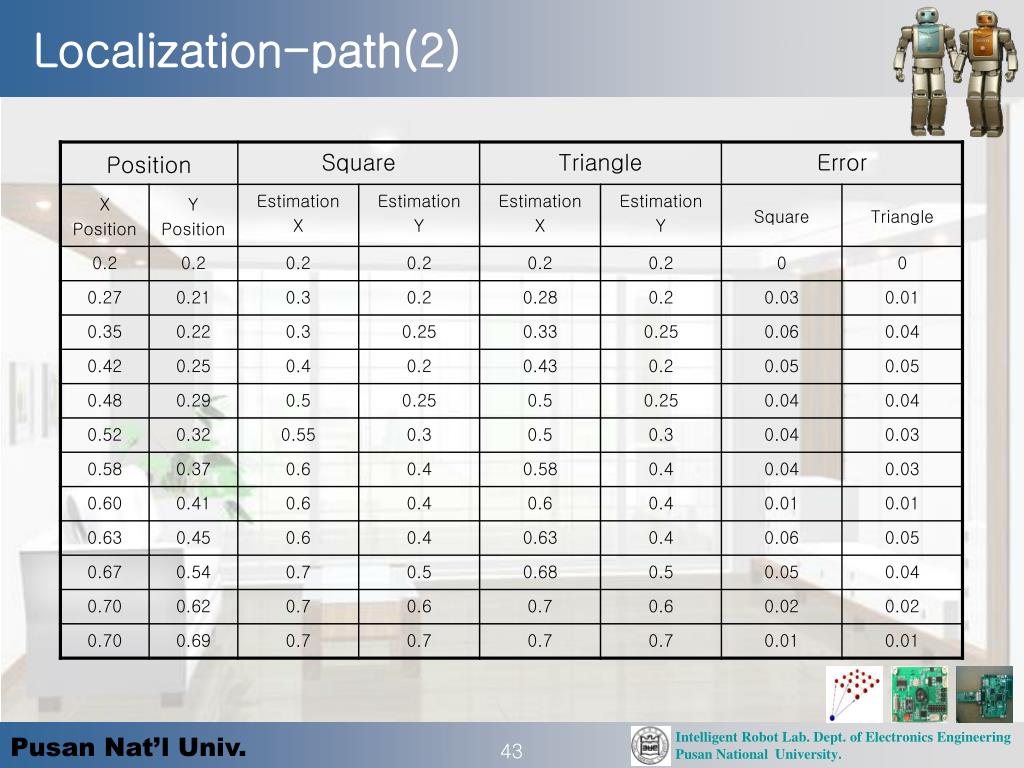 Localization-path(2)

| Position | | Square | | Triangle | | Error | |
|---|---|---|---|---|---|---|---|
| X Position | Y Position | Estimation X | Estimation Y | Estimation X | Estimation Y | Square | Triangle |
| 0.2 | 0.2 | 0.2 | 0.2 | 0.2 | 0.2 | 0 | 0 |
| 0.27 | 0.21 | 0.3 | 0.2 | 0.28 | 0.2 | 0.03 | 0.01 |
| 0.35 | 0.22 | 0.3 | 0.25 | 0.33 | 0.25 | 0.06 | 0.04 |
| 0.42 | 0.25 | 0.4 | 0.2 | 0.43 | 0.2 | 0.05 | 0.05 |
| 0.48 | 0.29 | 0.5 | 0.25 | 0.5 | 0.25 | 0.04 | 0.04 |
| 0.52 | 0.32 | 0.55 | 0.3 | 0.5 | 0.3 | 0.04 | 0.03 |
| 0.58 | 0.37 | 0.6 | 0.4 | 0.58 | 0.4 | 0.04 | 0.03 |
| 0.60 | 0.41 | 0.6 | 0.4 | 0.6 | 0.4 | 0.01 | 0.01 |
| 0.63 | 0.45 | 0.6 | 0.4 | 0.63 | 0.4 | 0.06 | 0.05 |
| 0.67 | 0.54 | 0.7 | 0.5 | 0.68 | 0.5 | 0.05 | 0.04 |
| 0.70 | 0.62 | 0.7 | 0.6 | 0.7 | 0.6 | 0.02 | 0.02 |
| 0.70 | 0.69 | 0.7 | 0.7 | 0.7 | 0.7 | 0.01 | 0.01 |

Pusan Nat'l Univ.
43
Intelligent Robot Lab. Dept. of Electronics Engineering
Pusan National University.